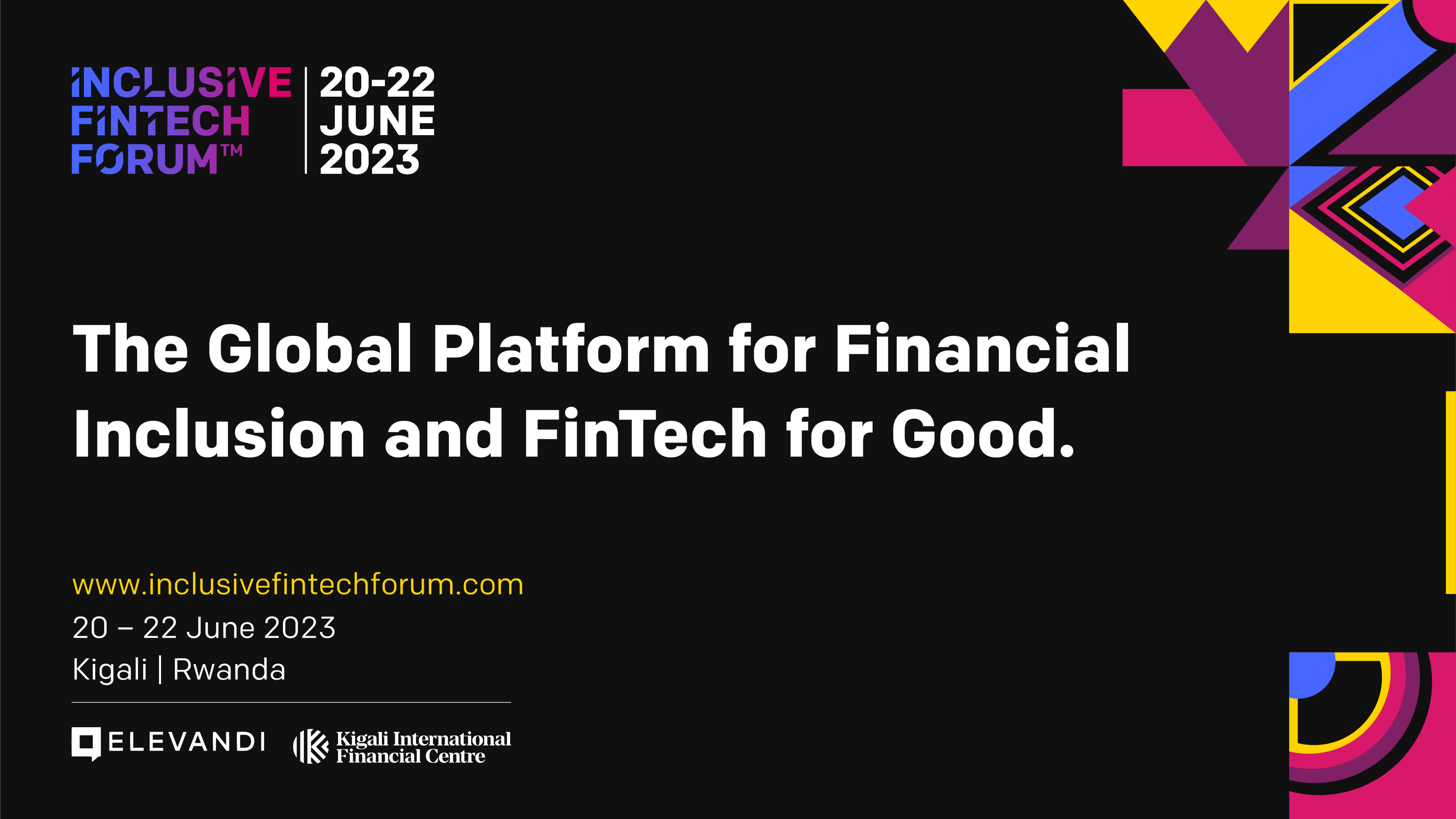 INCLUSIVE FINTECH FORUM™

20-22 JUNE 2023

The Global Platform for Financial Inclusion and FinTech for Good.

www.inclusivefintechforum.com
20 – 22 June 2023
Kigali | Rwanda

ELEVANDI

Kigali International Financial Centre